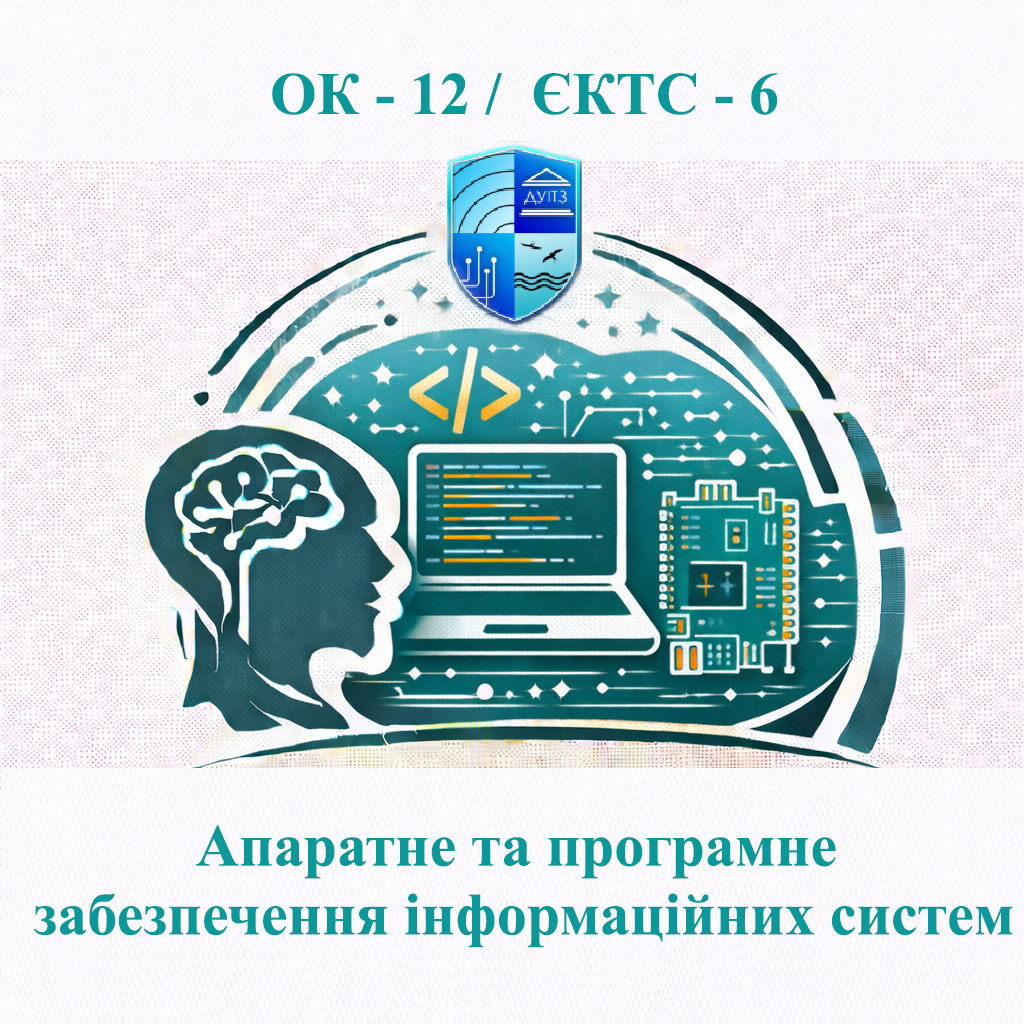 ОК - 12 /  ЄКТС - 6

ДУІТЗ

</>

Апаратне та програмне забезпечення інформаційних систем